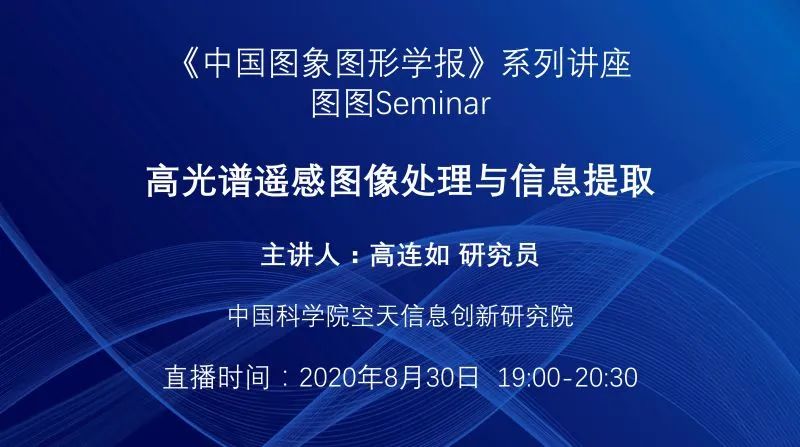 《中国图象图形学报》系列讲座
图图Seminar

高光谱遥感图像处理与信息提取

主讲人：高连如 研究员

中国科学院空天信息创新研究院

直播时间：2020年8月30日 19:00-20:30